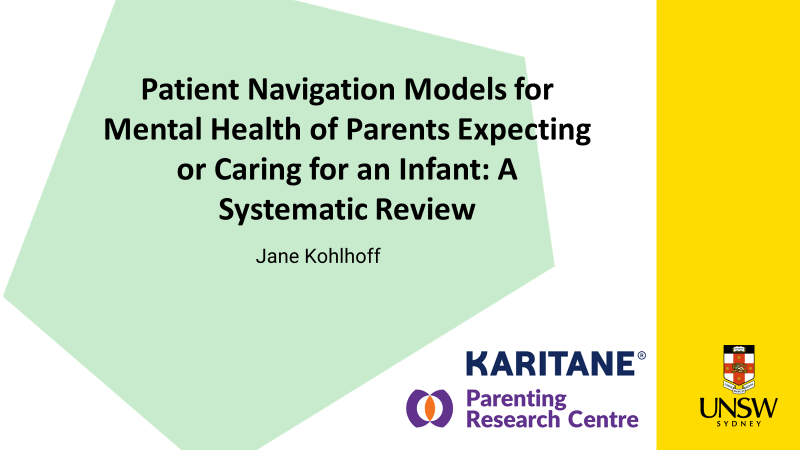 Patient Navigation Models for Mental Health of Parents Expecting or Caring for an Infant: A Systematic Review

Jane Kohlhoff

KARITANE®

Parenting Research Centre

UNSW
SYDNEY